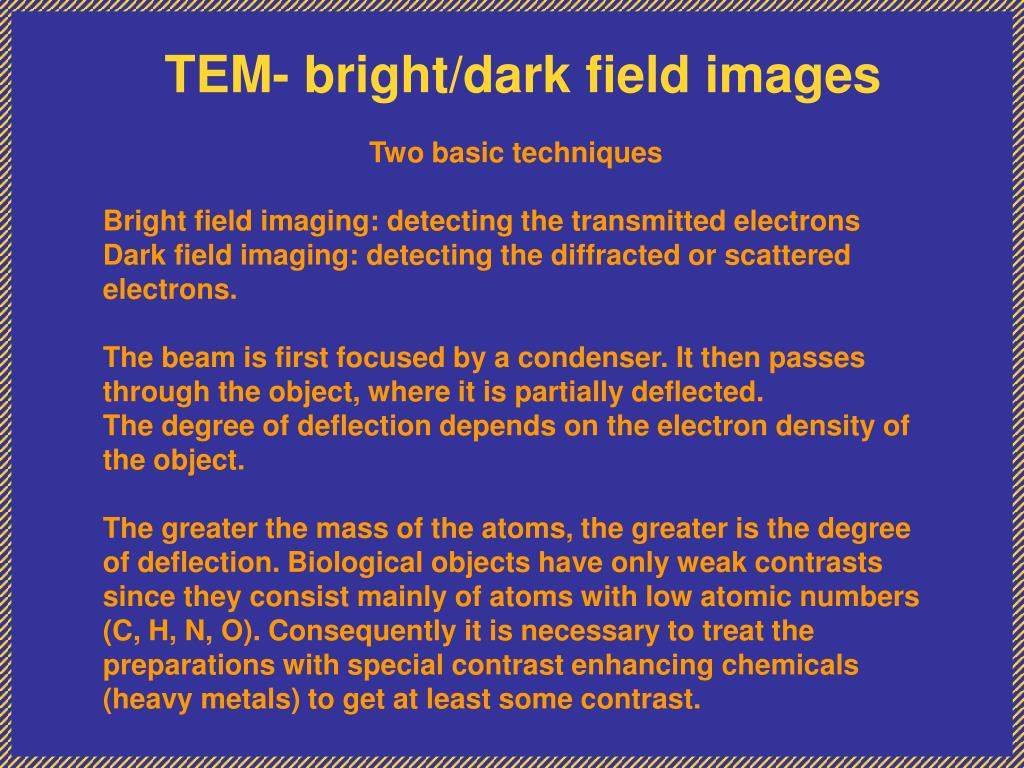 TEM- bright/dark field images

Two basic techniques

Bright field imaging: detecting the transmitted electrons
Dark field imaging: detecting the diffracted or scattered electrons.

The beam is first focused by a condenser. It then passes through the object, where it is partially deflected.
The degree of deflection depends on the electron density of the object.

The greater the mass of the atoms, the greater is the degree of deflection. Biological objects have only weak contrasts since they consist mainly of atoms with low atomic numbers (C, H, N, O). Consequently it is necessary to treat the preparations with special contrast enhancing chemicals (heavy metals) to get at least some contrast.